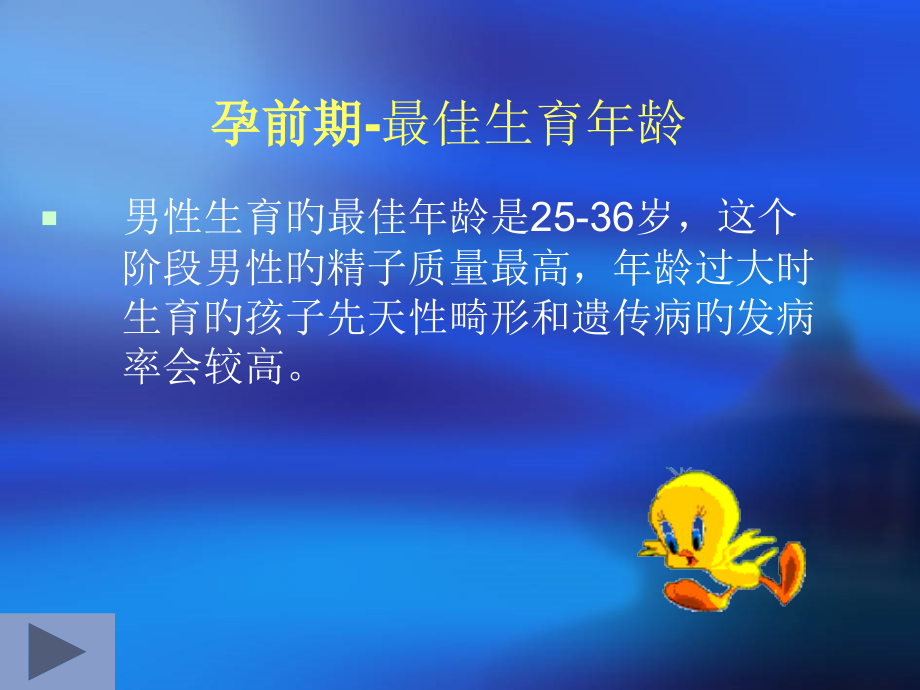 孕前期-最佳生育年龄

男性生育的最佳年龄是25-36岁，这个阶段男性的精子质量最高，年龄过大时生育的孩子先天性畸形和遗传病的发病率会较高。